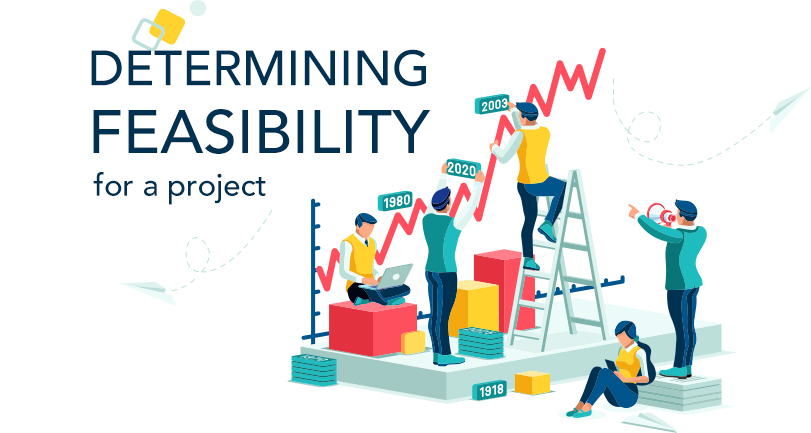 DETERMINING
FEASIBILITY
for a project

2003

2020

1980

1918